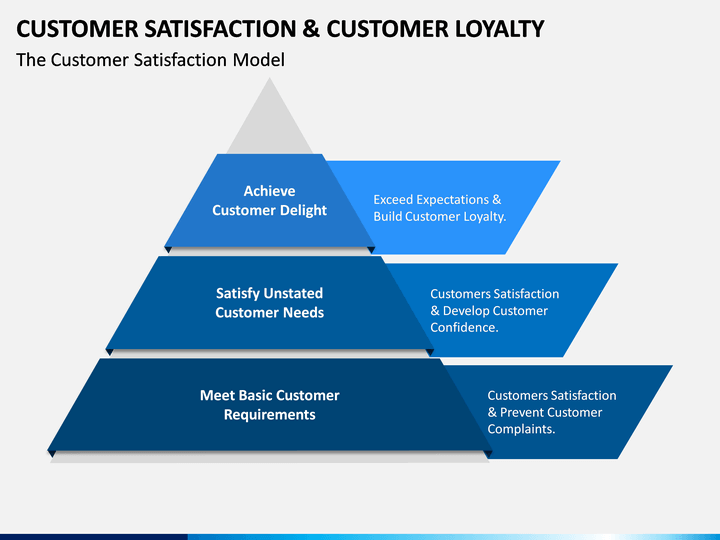 CUSTOMER SATISFACTION & CUSTOMER LOYALTY

The Customer Satisfaction Model

Achieve Customer Delight

Exceed Expectations & Build Customer Loyalty.

Satisfy Unstated Customer Needs

Customers Satisfaction & Develop Customer Confidence.

Meet Basic Customer Requirements

Customers Satisfaction & Prevent Customer Complaints.